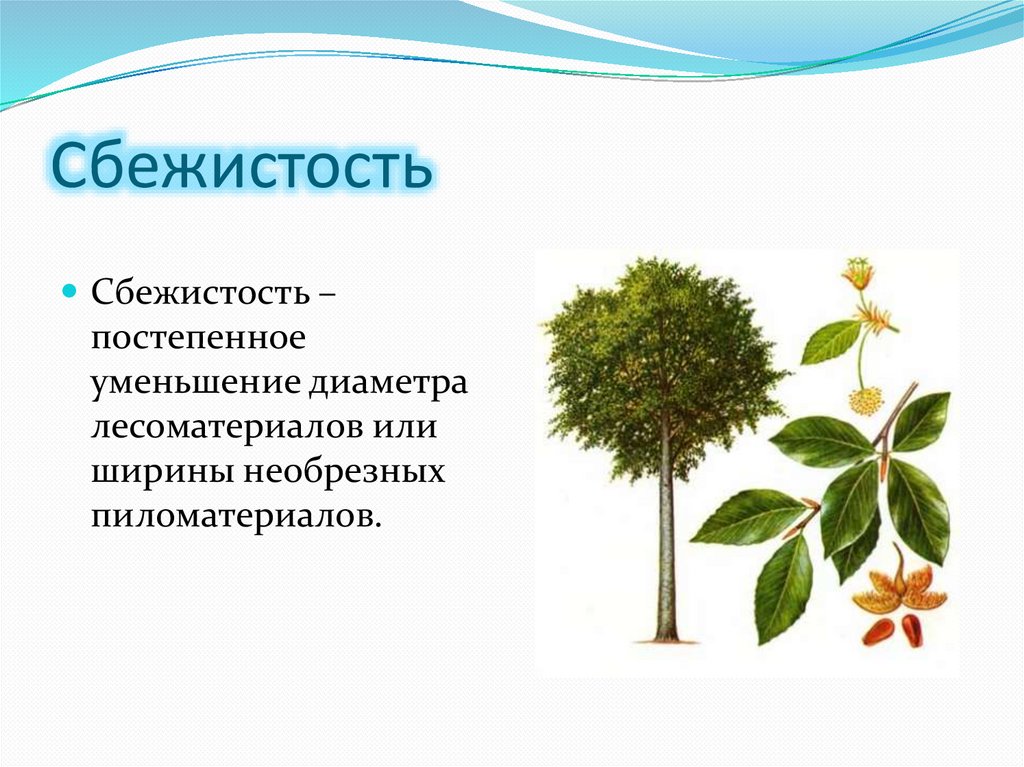 Сбежистость

Сбежистость – постепенное уменьшение диаметра лесоматериалов или ширины необрезных пиломатериалов.